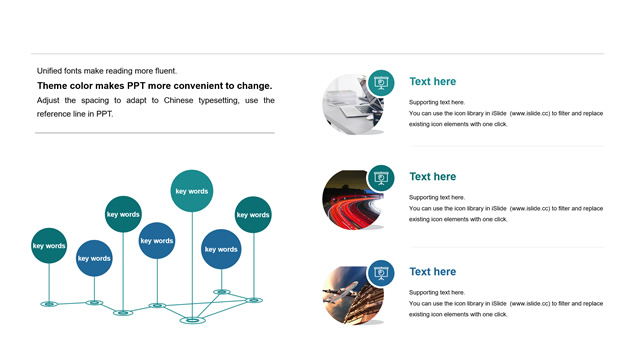 Unified fonts make reading more fluent.

Theme color makes PPT more convenient to change.

Adjust the spacing to adapt to Chinese typesetting, use the reference line in PPT.

key words

key words

key words

key words

key words

key words

key words

Text here

Supporting text here.
You can use the icon library in iSlide (www.islide.cc) to filter and replace existing icon elements with one click.

Text here

Supporting text here.
You can use the icon library in iSlide (www.islide.cc) to filter and replace existing icon elements with one click.

Text here

Supporting text here.
You can use the icon library in iSlide (www.islide.cc) to filter and replace existing icon elements with one click.